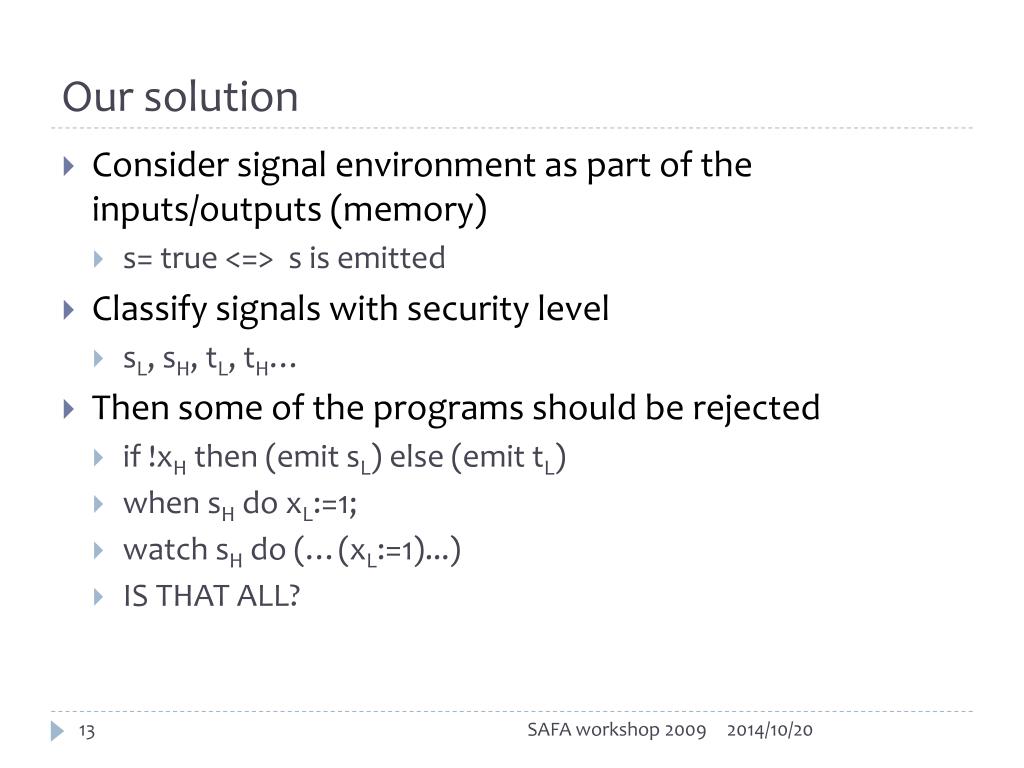 Our solution

Consider signal environment as part of the inputs/outputs (memory)

s= true <=> s is emitted

Classify signals with security level

$s_L$, $s_H$, $t_L$, $t_H$…

Then some of the programs should be rejected

if !$x_H$ then (emit $s_L$) else (emit $t_L$)

when $s_H$ do $x_L$:=1;

watch $s_H$ do (…($x_L$:=1)...)

IS THAT ALL?

13

SAFA workshop 2009 2014/10/20